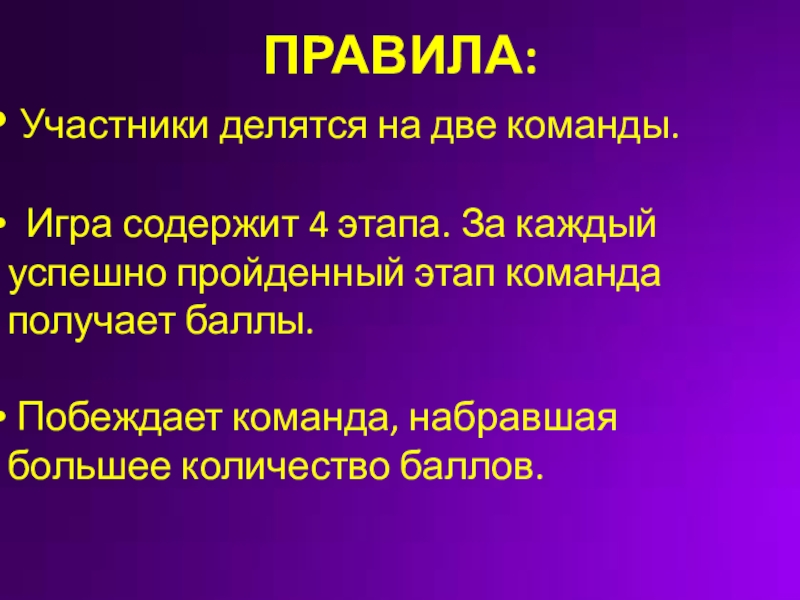 ПРАВИЛА:

• Участники делятся на две команды.

• Игра содержит 4 этапа. За каждый успешно пройденный этап команда получает баллы.

• Побеждает команда, набравшая большее количество баллов.